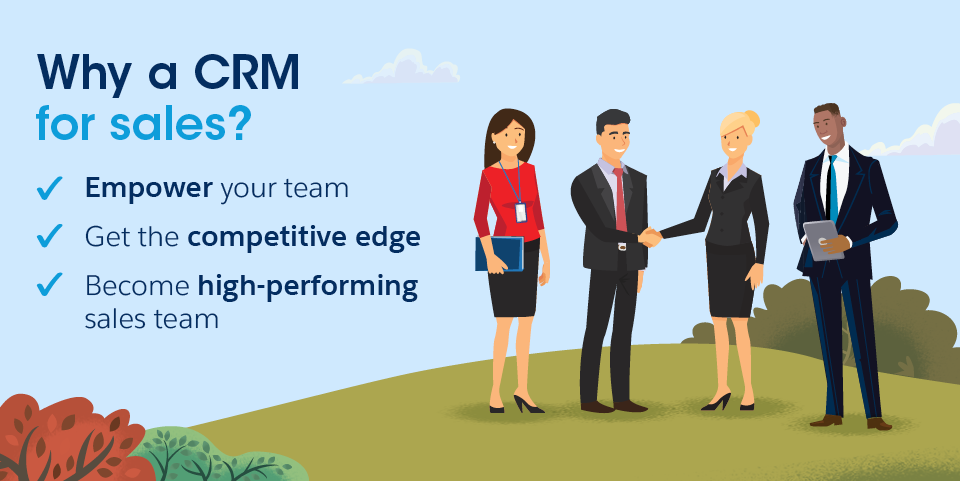 Why a CRM for sales?

✓ Empower your team

✓ Get the competitive edge

✓ Become high-performing sales team